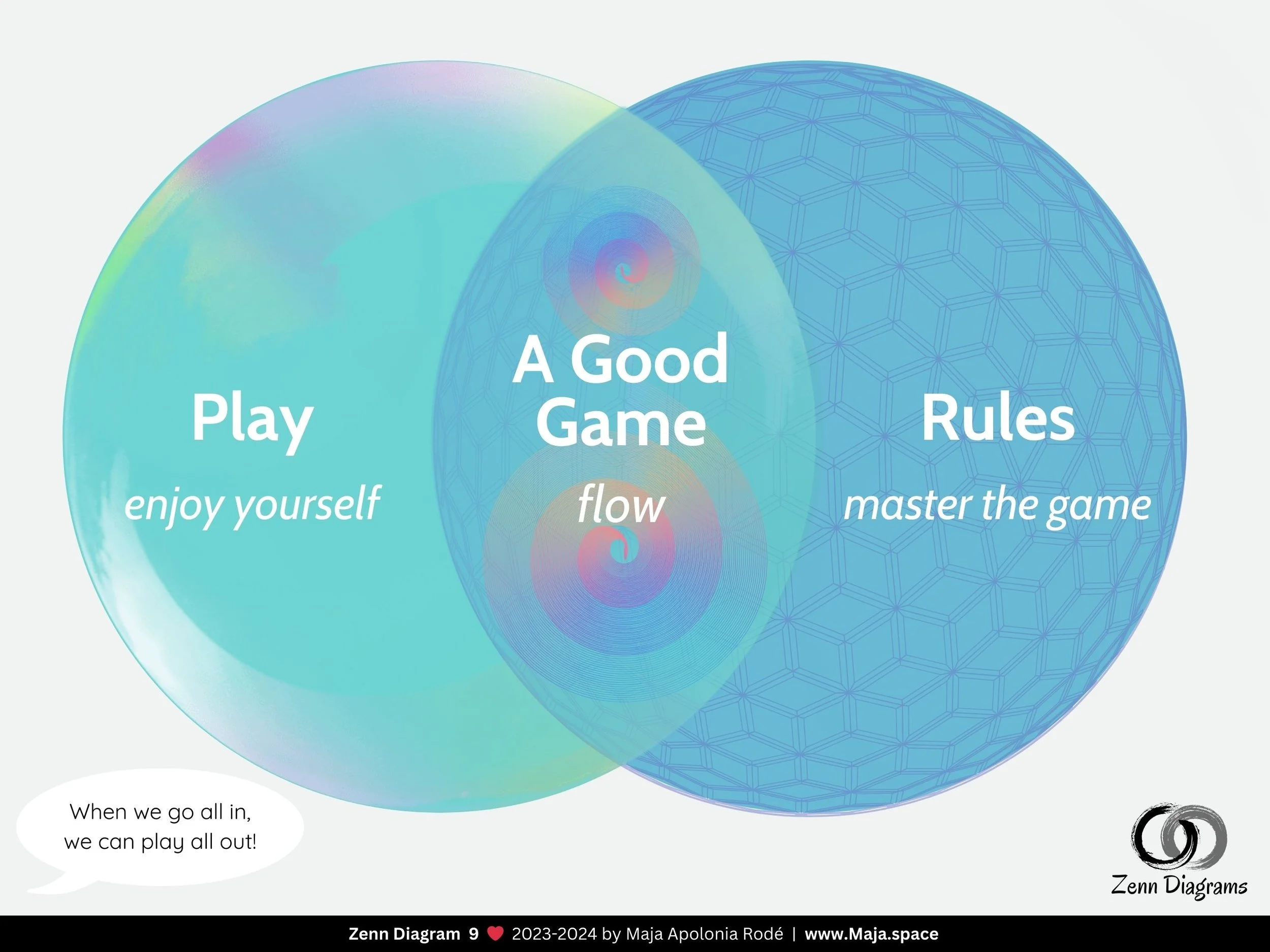 Play
enjoy yourself

A Good Game
flow

Rules
master the game

When we go all in, we can play all out!

Zenn Diagrams

Zenn Diagram 9 ❤ 2023-2024 by Maja Apolonia Rodé | www.Maja.space